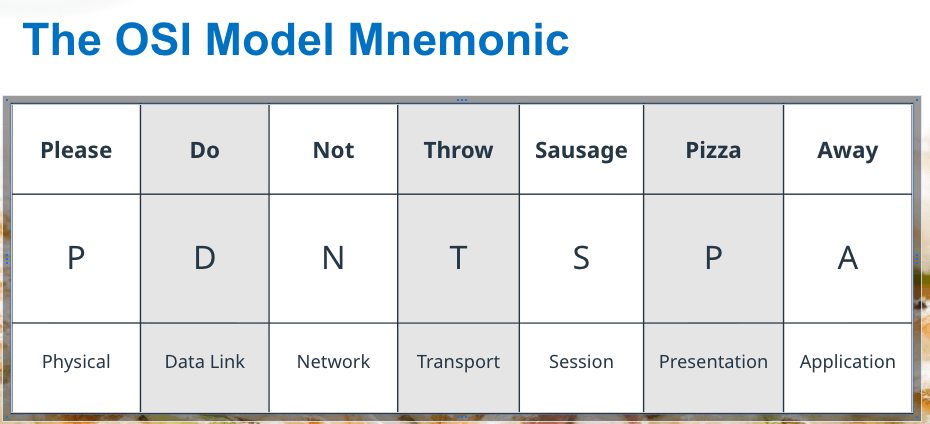 The OSI Model Mnemonic

| Please | Do | Not | Throw | Sausage | Pizza | Away |
|---|---|---|---|---|---|---|
| P | D | N | T | S | P | A |
| Physical | Data Link | Network | Transport | Session | Presentation | Application |